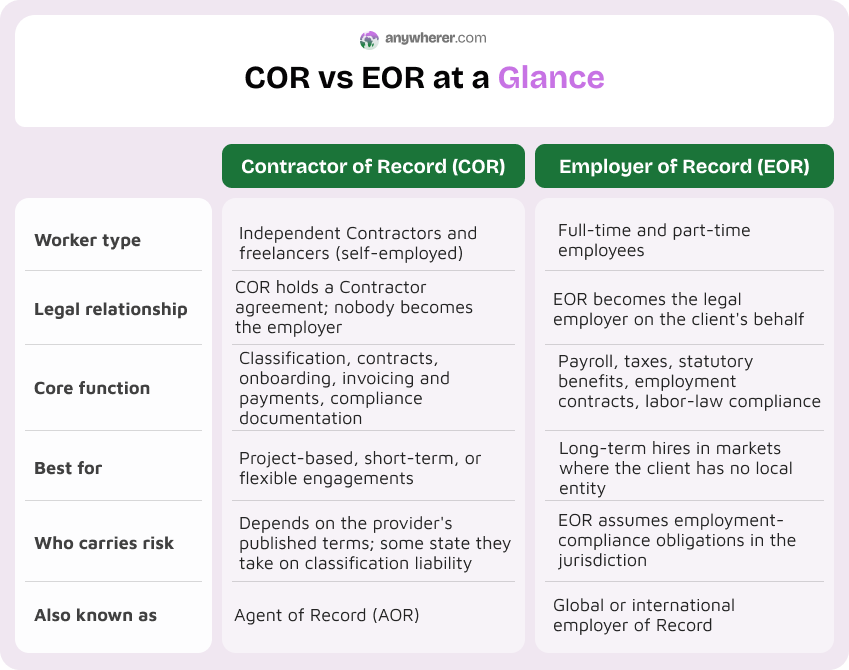 anywherer.com

COR vs EOR at a Glance

|  | Contractor of Record (COR) | Employer of Record (EOR) |
|---|---|---|
| Worker type | Independent Contractors and freelancers (self-employed) | Full-time and part-time employees |
| Legal relationship | COR holds a Contractor agreement; nobody becomes the employer | EOR becomes the legal employer on the client's behalf |
| Core function | Classification, contracts, onboarding, invoicing and payments, compliance documentation | Payroll, taxes, statutory benefits, employment contracts, labor-law compliance |
| Best for | Project-based, short-term, or flexible engagements | Long-term hires in markets where the client has no local entity |
| Who carries risk | Depends on the provider's published terms; some state they take on classification liability | EOR assumes employment-compliance obligations in the jurisdiction |
| Also known as | Agent of Record (AOR) | Global or international employer of Record |